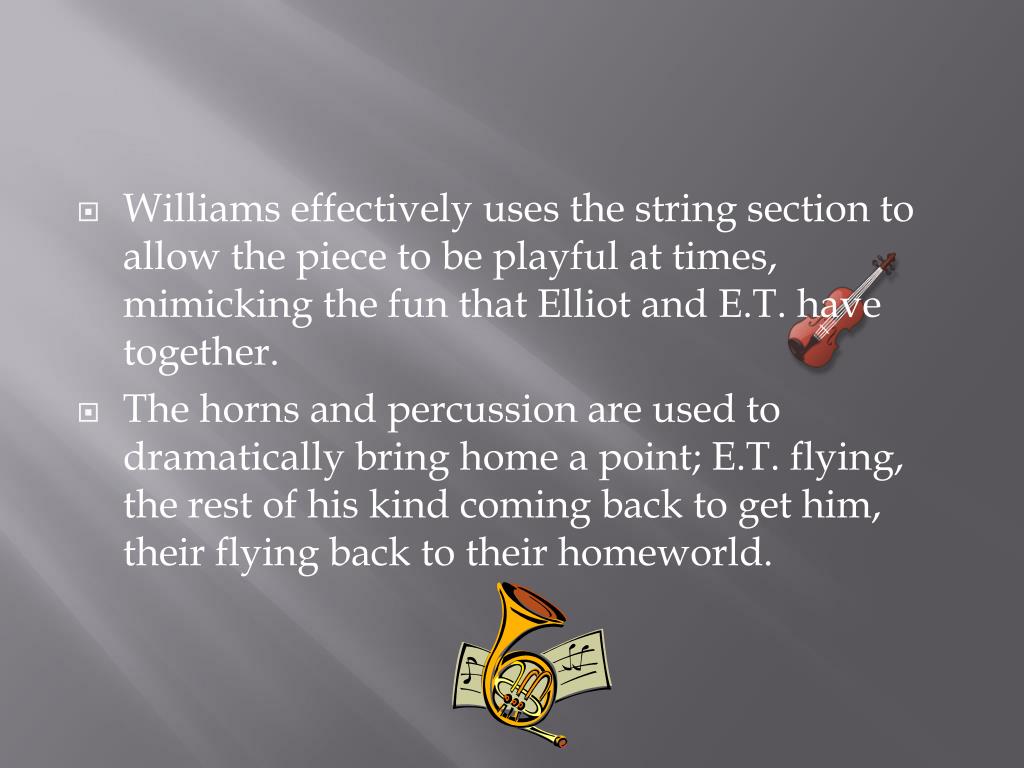 Williams effectively uses the string section to allow the piece to be playful at times, mimicking the fun that Elliot and E.T. have together.

The horns and percussion are used to dramatically bring home a point; E.T. flying, the rest of his kind coming back to get him, their flying back to their homeworld.